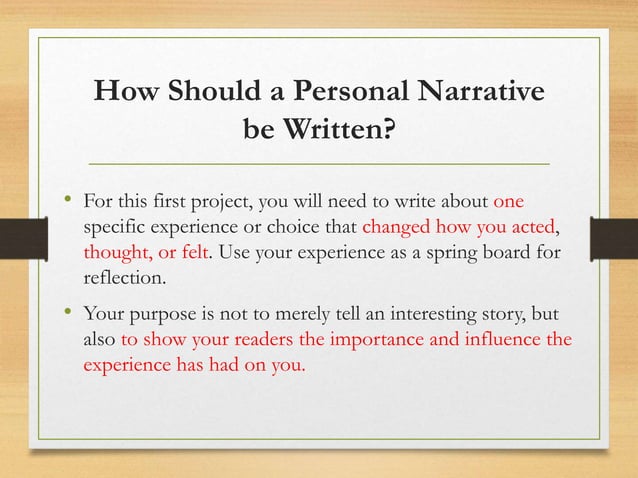 How Should a Personal Narrative be Written?

• For this first project, you will need to write about one specific experience or choice that changed how you acted, thought, or felt. Use your experience as a spring board for reflection.

• Your purpose is not to merely tell an interesting story, but also to show your readers the importance and influence the experience has had on you.